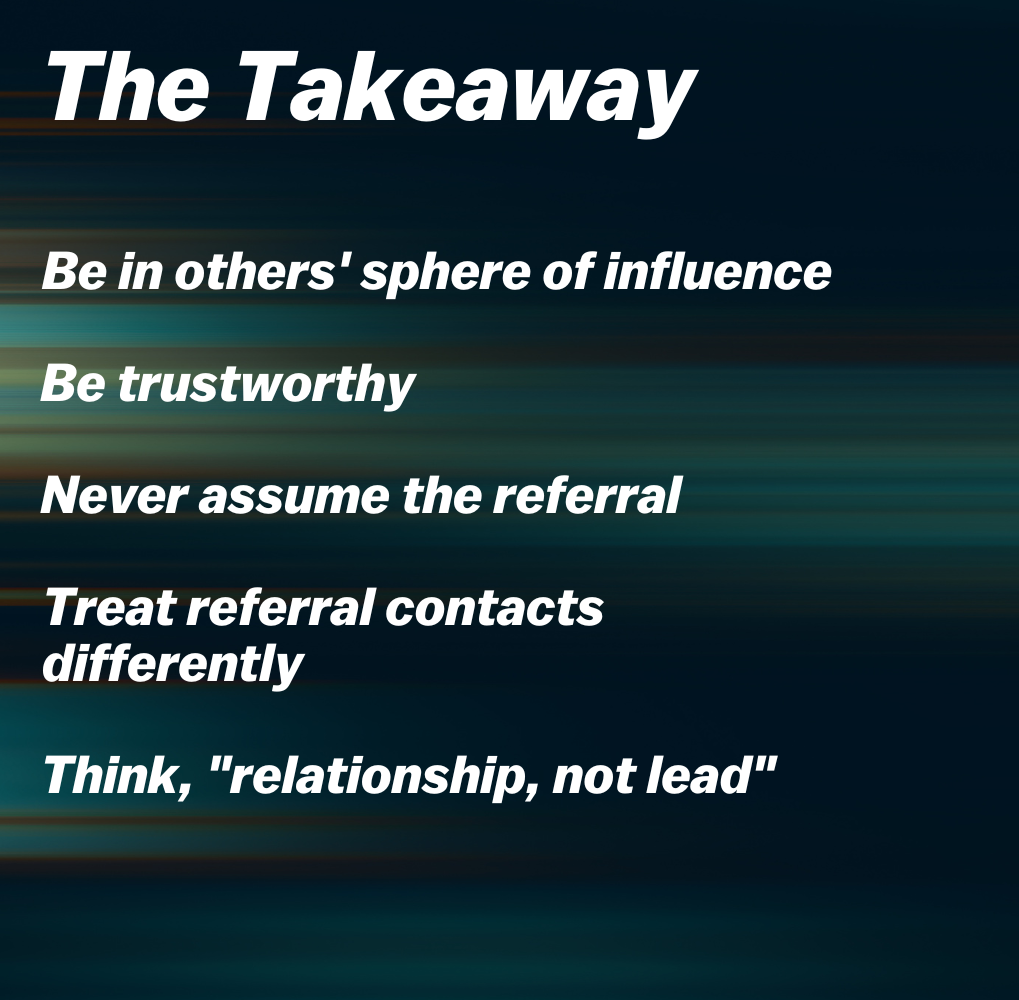 The Takeaway

Be in others' sphere of influence

Be trustworthy

Never assume the referral

Treat referral contacts differently

Think, "relationship, not lead"